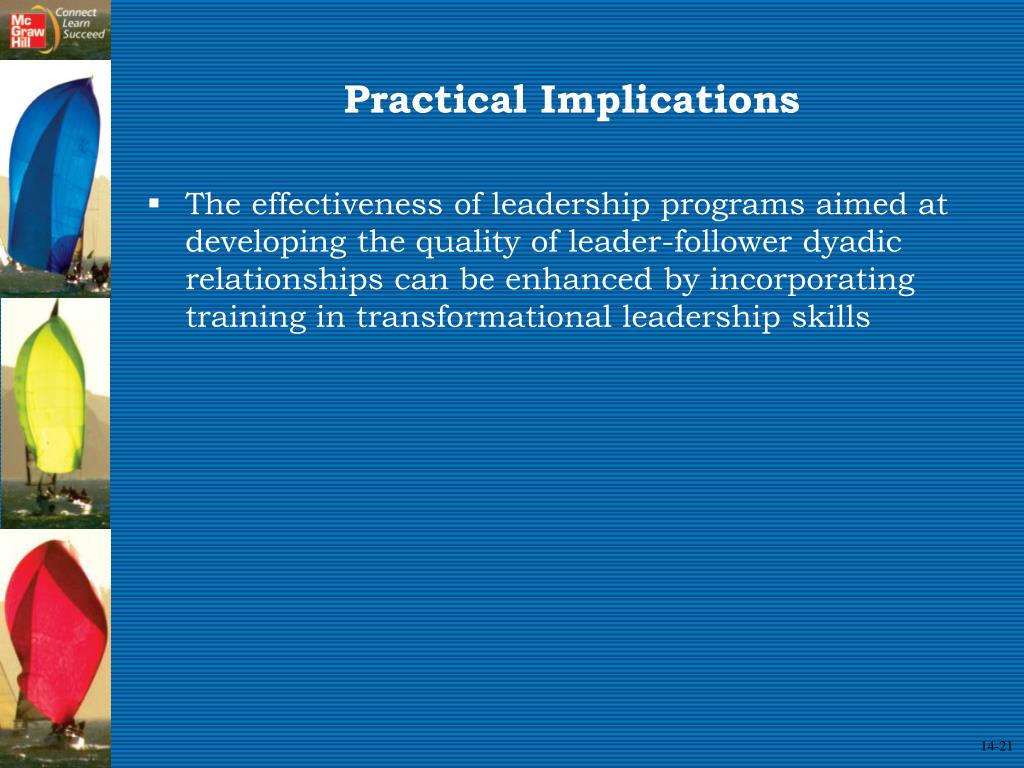 Mc Graw Hill Connect Learn Succeed

Practical Implications

▪ The effectiveness of leadership programs aimed at developing the quality of leader-follower dyadic relationships can be enhanced by incorporating training in transformational leadership skills

14-21